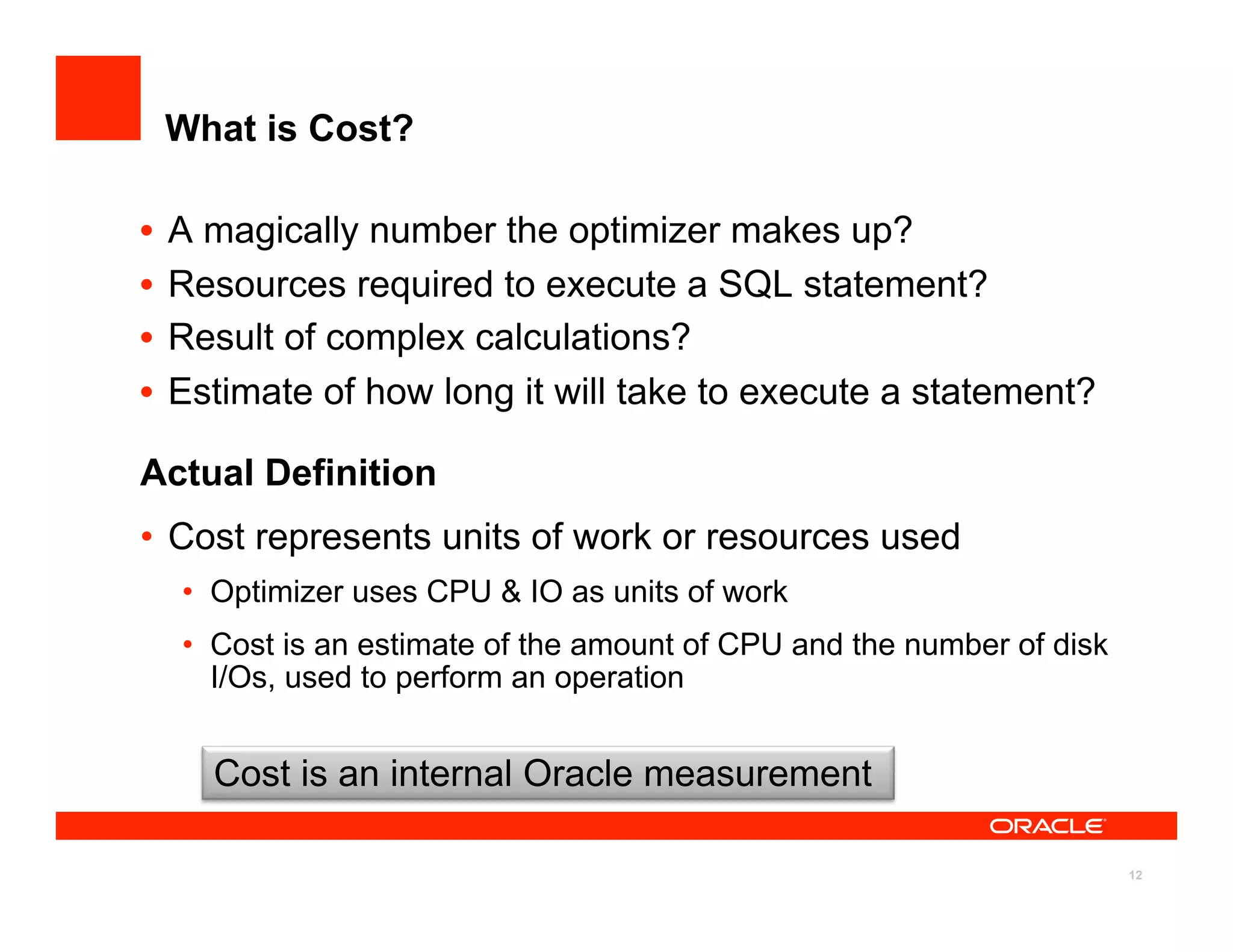 What is Cost?

• A magically number the optimizer makes up?
• Resources required to execute a SQL statement?
• Result of complex calculations?
• Estimate of how long it will take to execute a statement?

Actual Definition

• Cost represents units of work or resources used
  • Optimizer uses CPU & IO as units of work
  • Cost is an estimate of the amount of CPU and the number of disk I/Os, used to perform an operation

Cost is an internal Oracle measurement

ORACLE

12